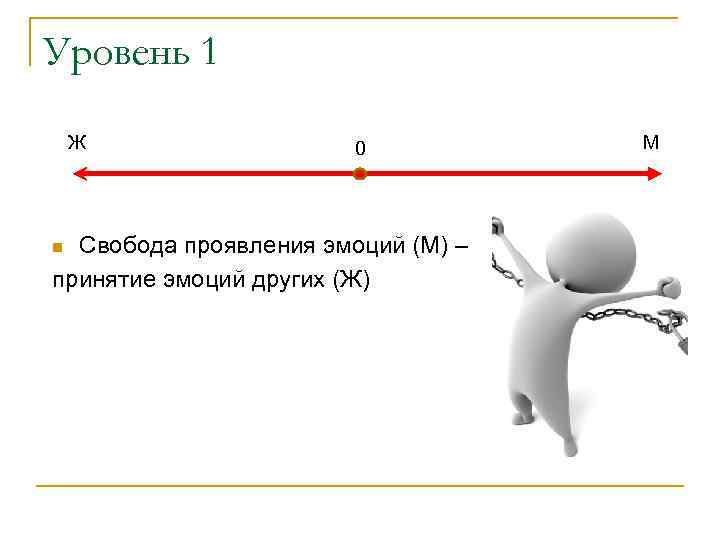 Уровень 1

Ж

0

М

Свобода проявления эмоций (М) – принятие эмоций других (Ж)